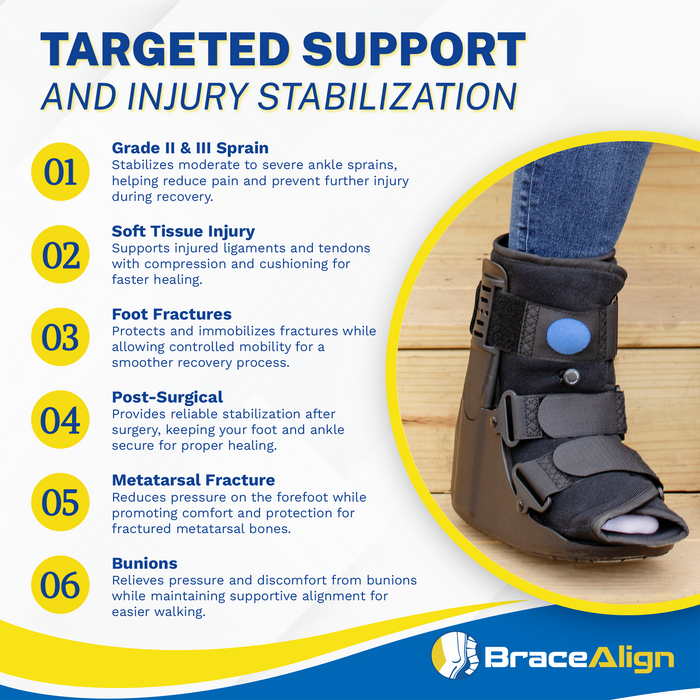 TARGETED SUPPORT
AND INJURY STABILIZATION

01
Grade II & III Sprain
Stabilizes moderate to severe ankle sprains, helping reduce pain and prevent further injury during recovery.

02
Soft Tissue Injury
Supports injured ligaments and tendons with compression and cushioning for faster healing.

03
Foot Fractures
Protects and immobilizes fractures while allowing controlled mobility for a smoother recovery process.

04
Post-Surgical
Provides reliable stabilization after surgery, keeping your foot and ankle secure for proper healing.

05
Metatarsal Fracture
Reduces pressure on the forefoot while promoting comfort and protection for fractured metatarsal bones.

06
Bunions
Relieves pressure and discomfort from bunions while maintaining supportive alignment for easier walking.

BraceAlign